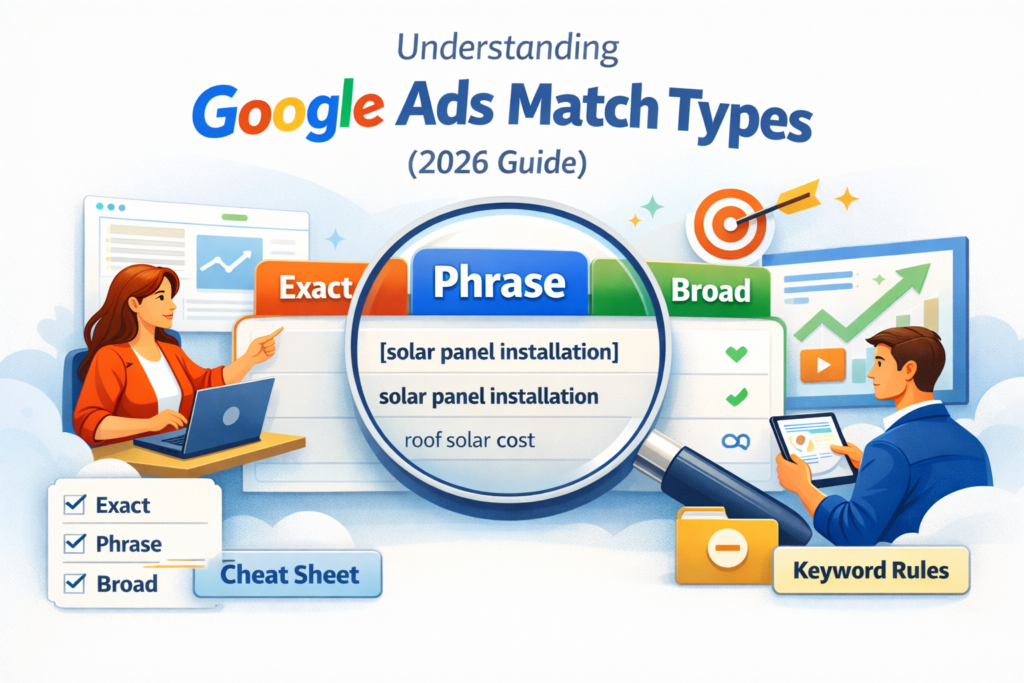 Understanding
Google Ads Match Types
(2026 Guide)

Exact
Phrase
Broad

[solar panel installation]
solar panel installation
roof solar cost

Exact
Phrase
Broad
Cheat Sheet

Keyword Rules